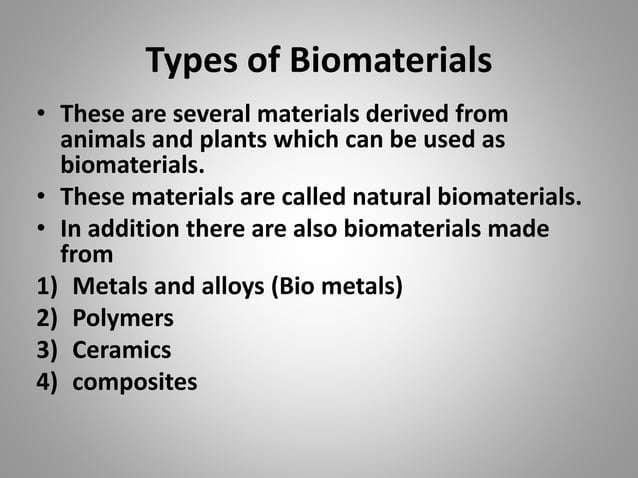 Types of Biomaterials

• These are several materials derived from animals and plants which can be used as biomaterials.
• These materials are called natural biomaterials.
• In addition there are also biomaterials made from
1) Metals and alloys (Bio metals)
2) Polymers
3) Ceramics
4) composites